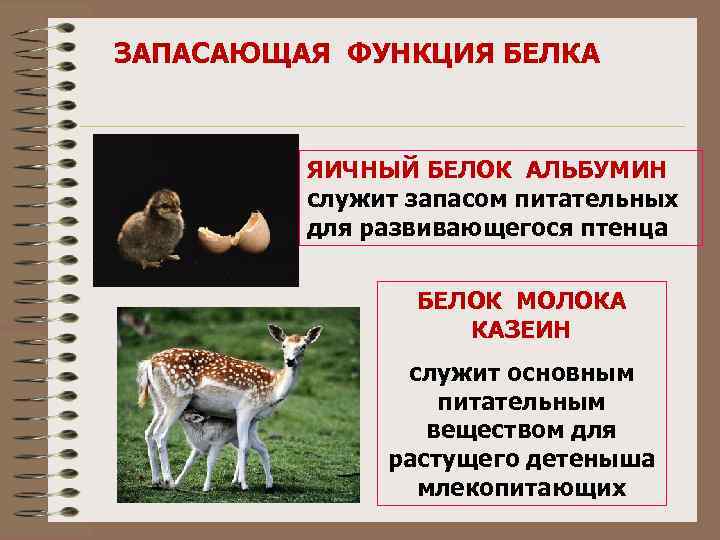 ЗАПАСАЮЩАЯ ФУНКЦИЯ БЕЛКА

ЯИЧНЫЙ БЕЛОК АЛЬБУМИН служит запасом питательных для развивающегося птенца

БЕЛОК МОЛОКА КАЗЕИН

служит основным питательным веществом для растущего детеныша млекопитающих